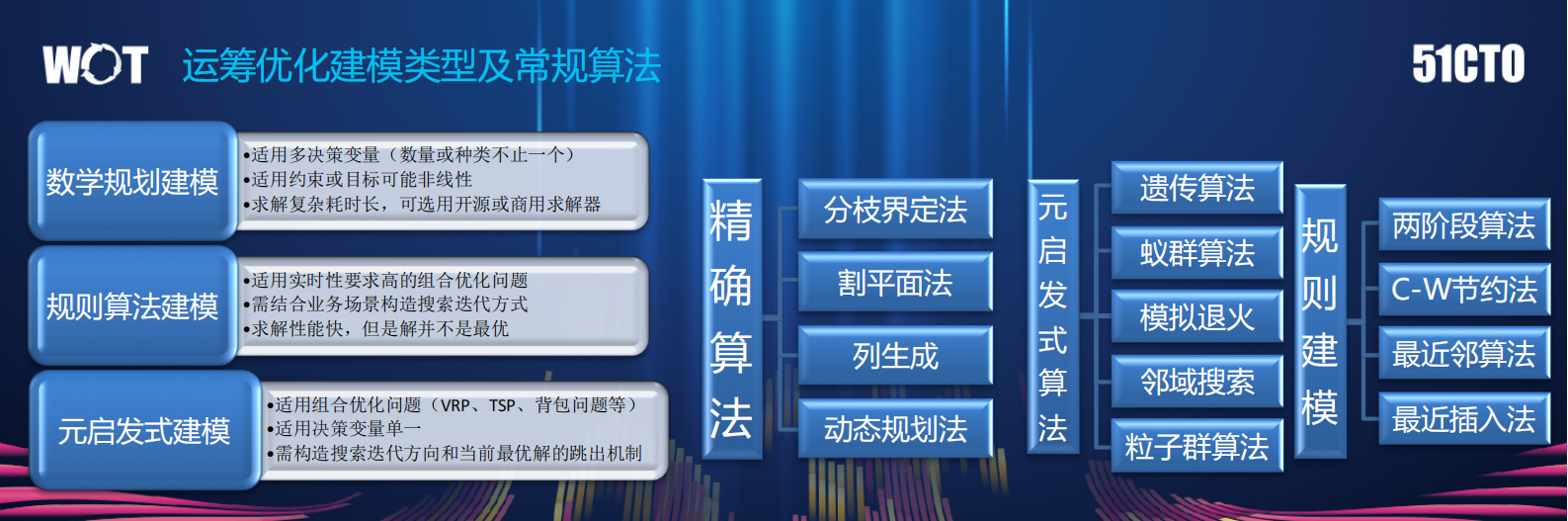 WOT 运筹优化建模类型及常规算法

51CTO

数学规划建模

•适用多决策变量（数量或种类不止一个）
•适用约束或目标可能非线性
•求解复杂耗时长，可选用开源或商用求解器

规则算法建模

•适用实时性要求高的组合优化问题
•需结合业务场景构造搜索迭代方式
•求解性能快，但是解并不是最优

元启发式建模

•适用组合优化问题（VRP、TSP、背包问题等）
•适用决策变量单一
•需构造搜索迭代方向和当前最优解的跳出机制

精确算法

分枝界定法

割平面法

列生成

动态规划法

元启发式算法

遗传算法

蚁群算法

模拟退火

邻域搜索

粒子群算法

规则建模

两阶段算法

C-W节约法

最近邻算法

最近插入法